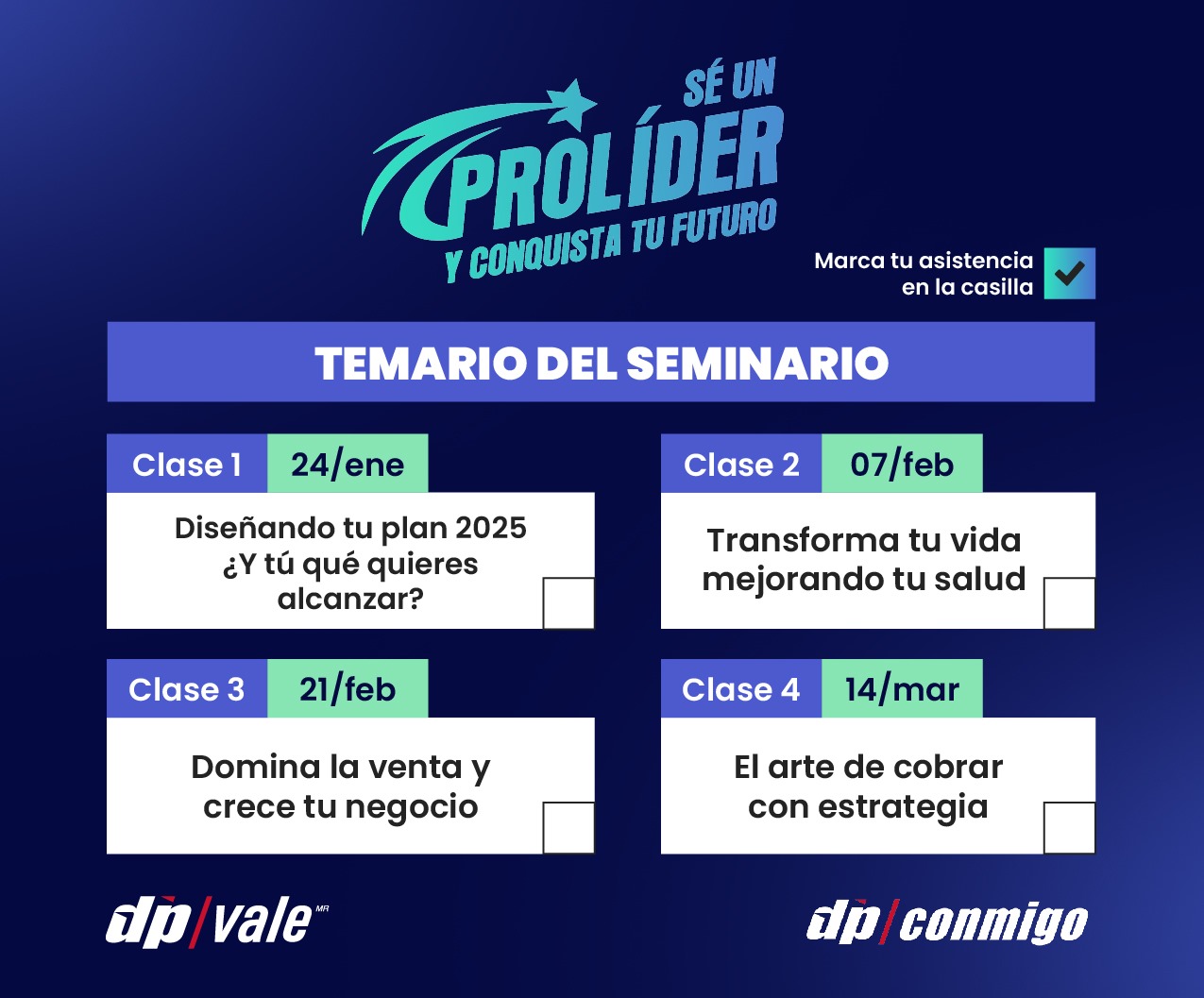 SÉ UN
PROLÍDER
Y CONQUISTA TU FUTURO

Marca tu asistencia en la casilla

TEMARIO DEL SEMINARIO

Clase 1 24/ene
Diseñando tu plan 2025 ¿Y tú qué quieres alcanzar?

Clase 2 07/feb
Transforma tu vida mejorando tu salud

Clase 3 21/feb
Domina la venta y crece tu negocio

Clase 4 14/mar
El arte de cobrar con estrategia

dp/vale MR

dp/conmigo